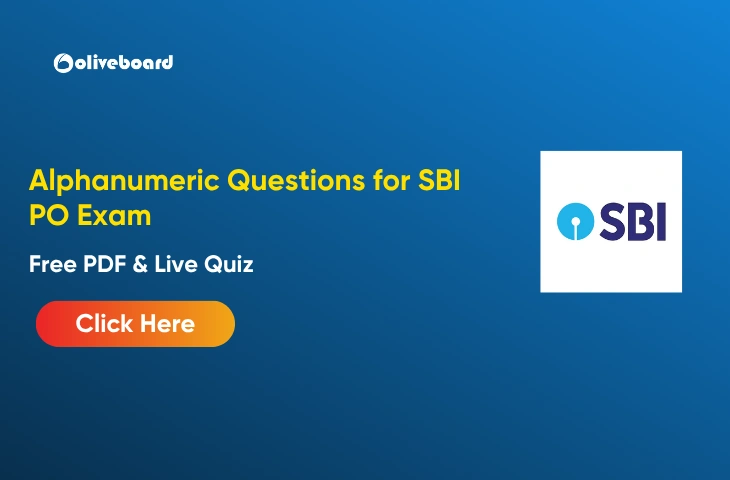 oliveboard

Alphanumeric Questions for SBI PO Exam

Free PDF & Live Quiz

Click Here

SBI